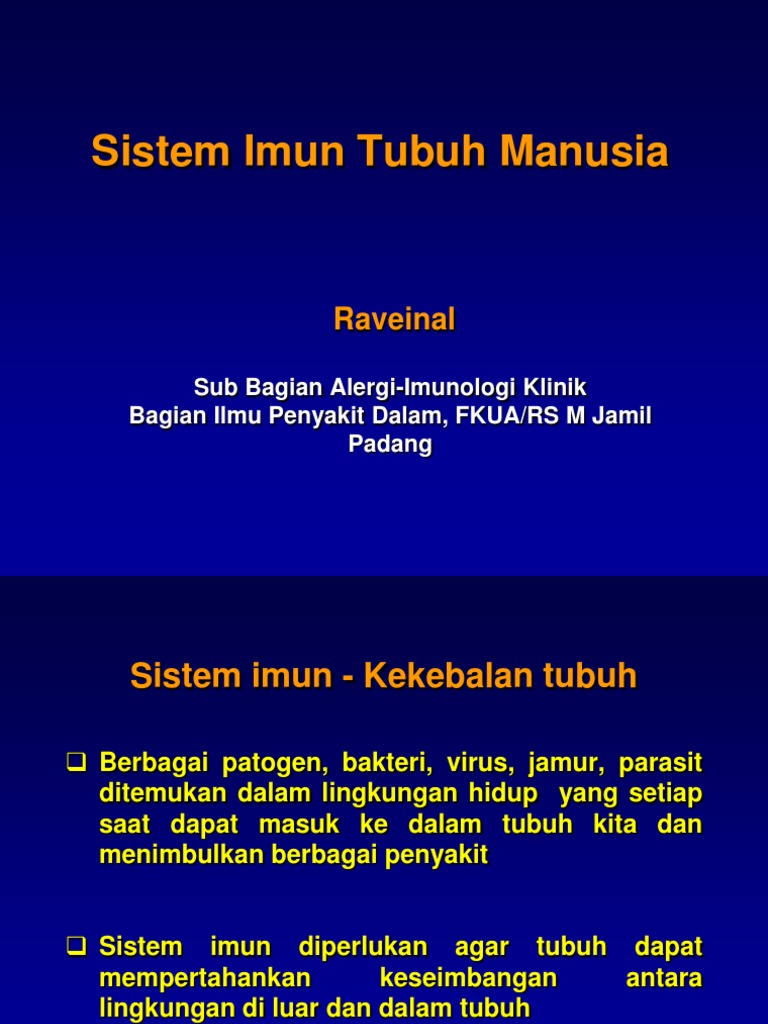 Sistem Imun Tubuh Manusia

Raveinal

Sub Bagian Alergi-Imunologi Klinik
Bagian Ilmu Penyakit Dalam, FKUA/RS M Jamil Padang

Sistem imun - Kekebalan tubuh

❑ Berbagai patogen, bakteri, virus, jamur, parasit ditemukan dalam lingkungan hidup yang setiap saat dapat masuk ke dalam tubuh kita dan menimbulkan berbagai penyakit

❑ Sistem imun diperlukan agar tubuh dapat mempertahankan keseimbangan antara lingkungan di luar dan dalam tubuh